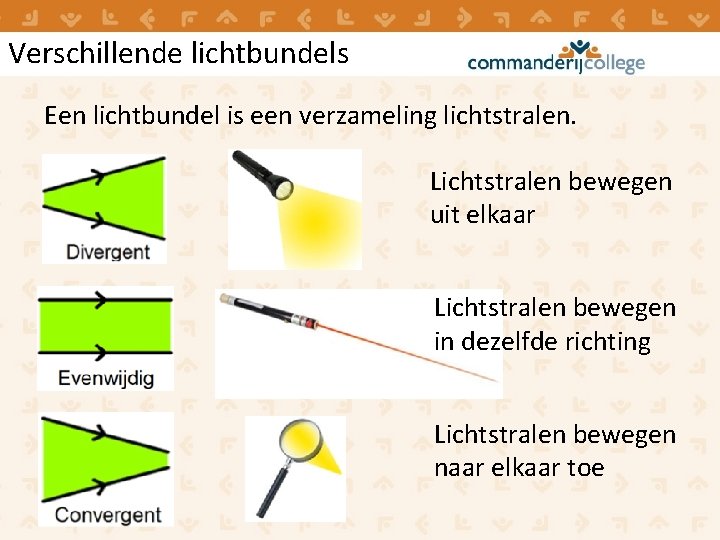 Verschillende lichtbundels

commanderijcollege

Een lichtbundel is een verzameling lichtstralen.

Divergent

Lichtstralen bewegen uit elkaar

Evenwijdig

Lichtstralen bewegen in dezelfde richting

Convergent

Lichtstralen bewegen naar elkaar toe